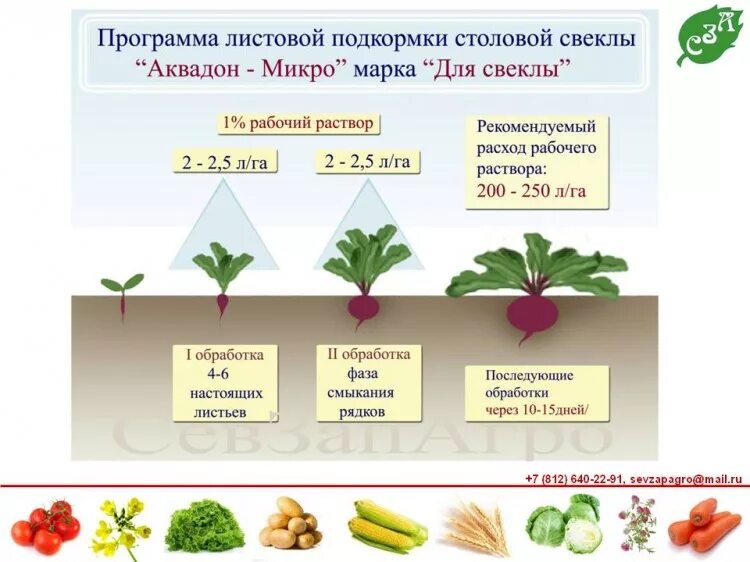 Программа листовой подкормки столовой свеклы
“Аквадон - Микро” марка “Для свеклы”

СЗА

1% рабочий раствор

2 - 2,5 л/га

2 - 2,5 л/га

Рекомендуемый расход рабочего раствора:
200 - 250 л/га

I обработка
4-6 настоящих листьев

II обработка
фаза смыкания рядков

Последующие обработки
через 10-15дней/

СевЗапАгро

+7 (812) 640-22-91, sevzapagro@mail.ru